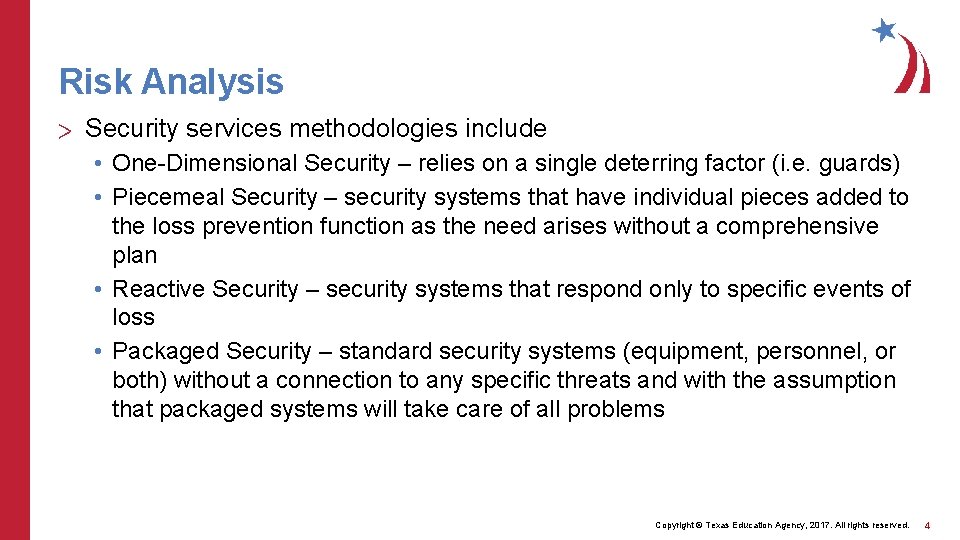 Risk Analysis

> Security services methodologies include

• One-Dimensional Security – relies on a single deterring factor (i.e. guards)
• Piecemeal Security – security systems that have individual pieces added to the loss prevention function as the need arises without a comprehensive plan
• Reactive Security – security systems that respond only to specific events of loss
• Packaged Security – standard security systems (equipment, personnel, or both) without a connection to any specific threats and with the assumption that packaged systems will take care of all problems

Copyright © Texas Education Agency, 2017. All rights reserved. 4